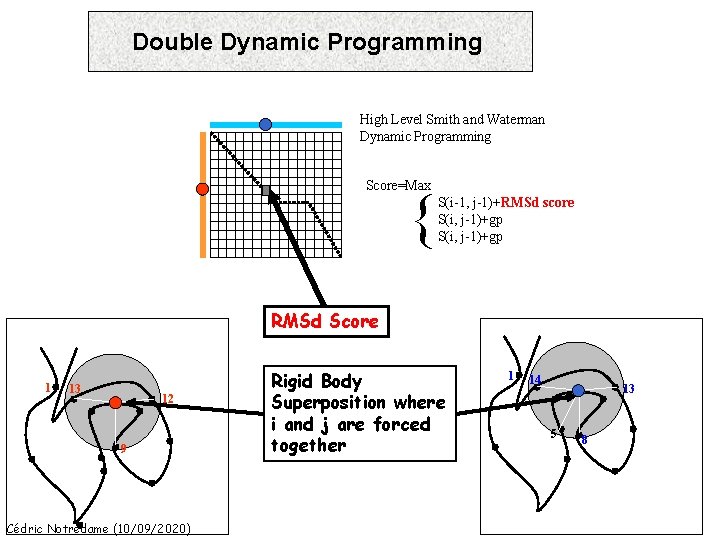 Double Dynamic Programming

High Level Smith and Waterman Dynamic Programming

Score=Max
S(i-1, j-1)+RMSd score
S(i, j-1)+gp
S(i, j-1)+gp

RMSd Score

1
13
12
9

Rigid Body Superposition where i and j are forced together

1
14
13
5
8

Cédric Notredame (10/09/2020)